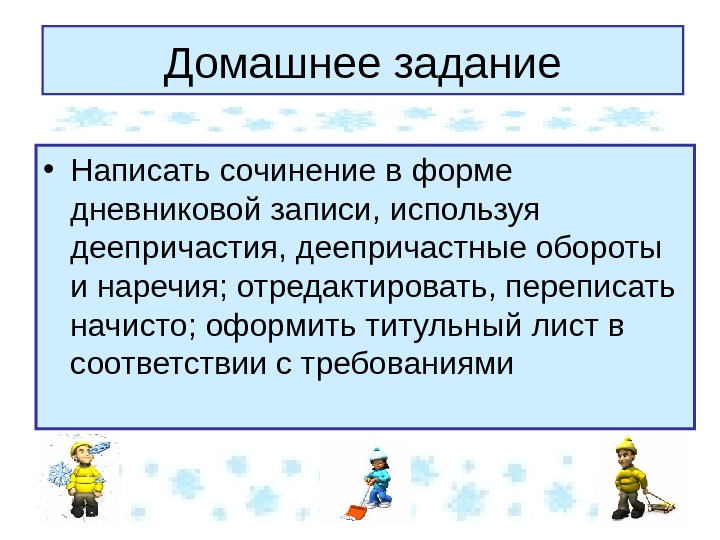 Домашнее задание

• Написать сочинение в форме дневниковой записи, используя деепричастия, деепричастные обороты и наречия; отредактировать, переписать начисто; оформить титульный лист в соответствии с требованиями